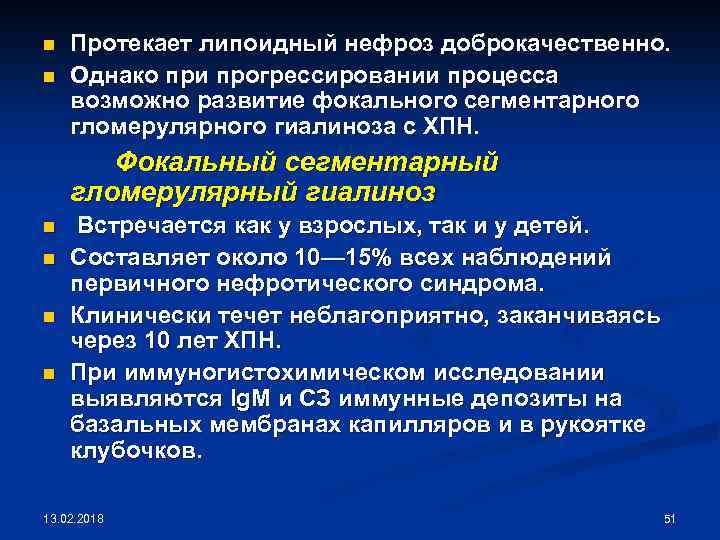 Протекает липоидный нефроз доброкачественно.

Однако при прогрессировании процесса возможно развитие фокального сегментарного гломерулярного гиалиноза с ХПН.

Фокальный сегментарный гломерулярный гиалиноз

Встречается как у взрослых, так и у детей.

Составляет около 10—15% всех наблюдений первичного нефротического синдрома.

Клинически течет неблагоприятно, заканчиваясь через 10 лет ХПН.

При иммуногистохимическом исследовании выявляются IgM и С3 иммунные депозиты на базальных мембранах капилляров и в рукоятке клубочков.

13.02.2018

51